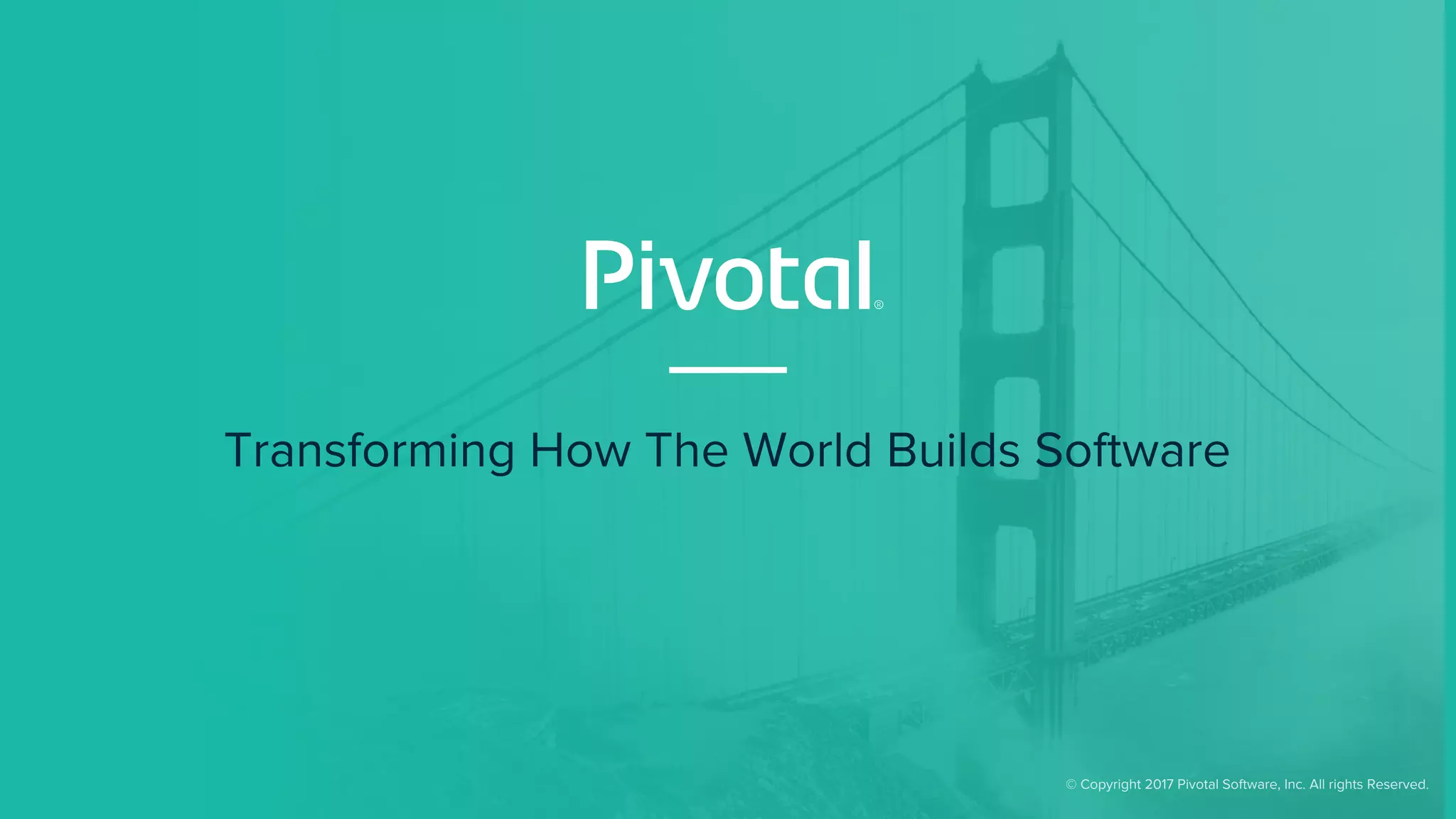 Pivotal®

Transforming How The World Builds Software

© Copyright 2017 Pivotal Software, Inc. All rights Reserved.